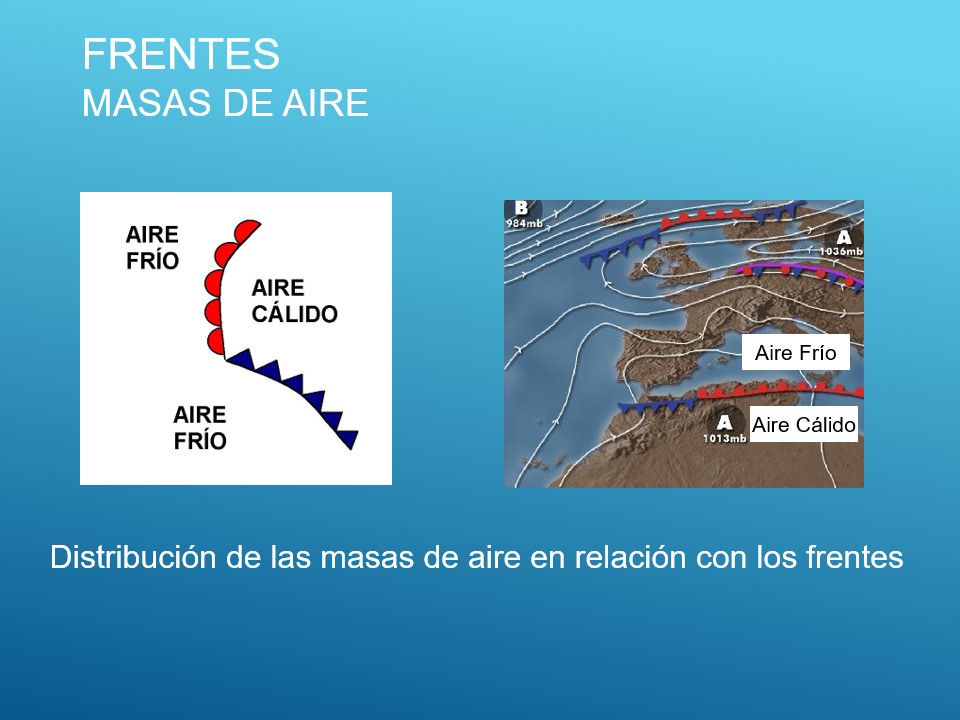 FRENTES
MASAS DE AIRE

AIRE FRÍO

AIRE CÁLIDO

AIRE FRÍO

B
984mb

A
1036mb

Aire Frío

A
1013mb

Aire Cálido

Distribución de las masas de aire en relación con los frentes